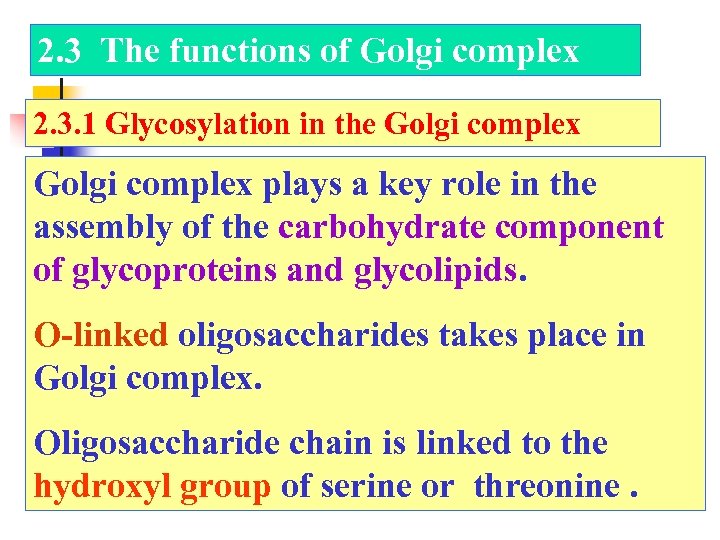 2.3 The functions of Golgi complex

2.3.1 Glycosylation in the Golgi complex

Golgi complex plays a key role in the assembly of the carbohydrate component of glycoproteins and glycolipids.

O-linked oligosaccharides takes place in Golgi complex.

Oligosaccharide chain is linked to the hydroxyl group of serine or threonine .